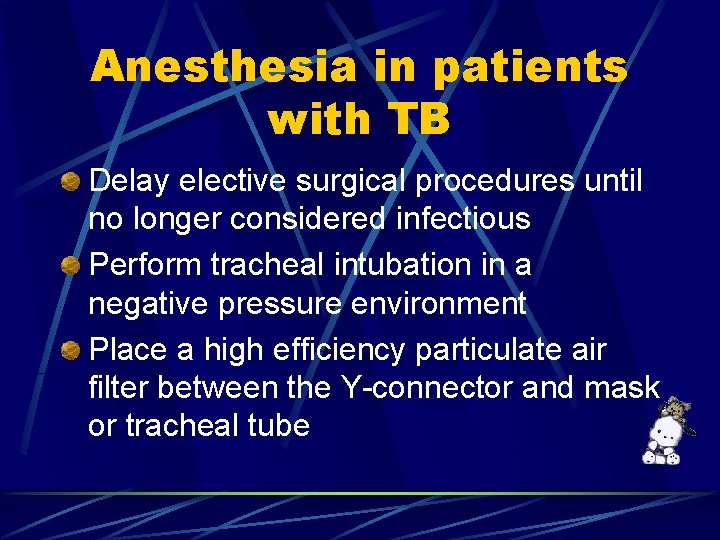 Anesthesia in patients with TB

Delay elective surgical procedures until no longer considered infectious

Perform tracheal intubation in a negative pressure environment

Place a high efficiency particulate air filter between the Y-connector and mask or tracheal tube